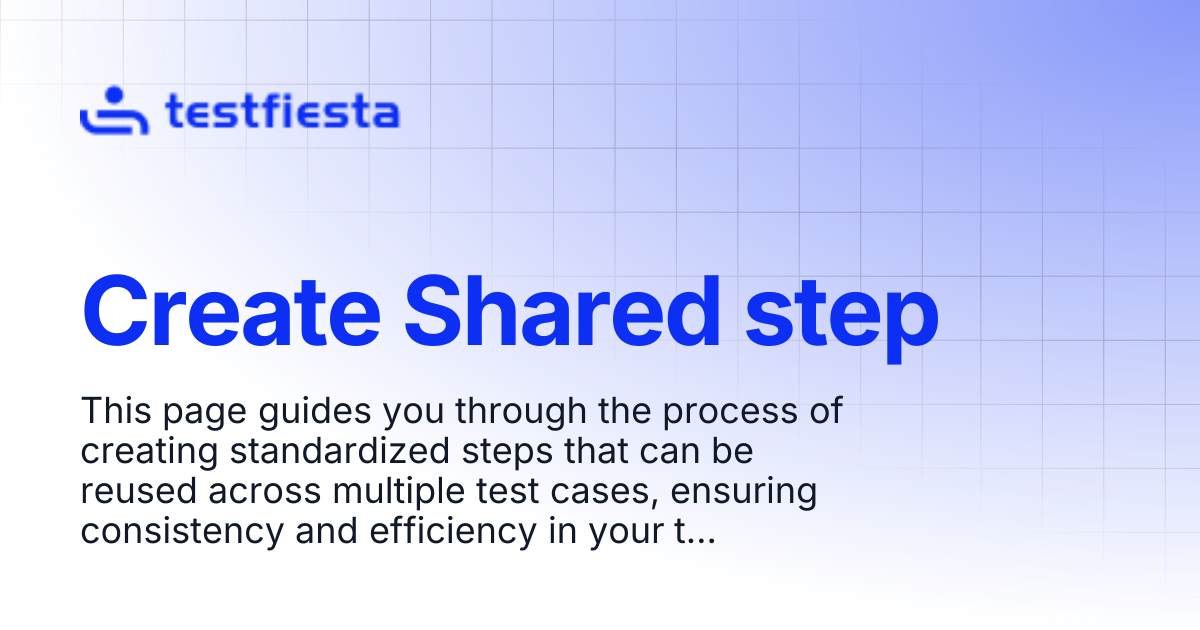 testfiesta

Create Shared step

This page guides you through the process of creating standardized steps that can be reused across multiple test cases, ensuring consistency and efficiency in your t...